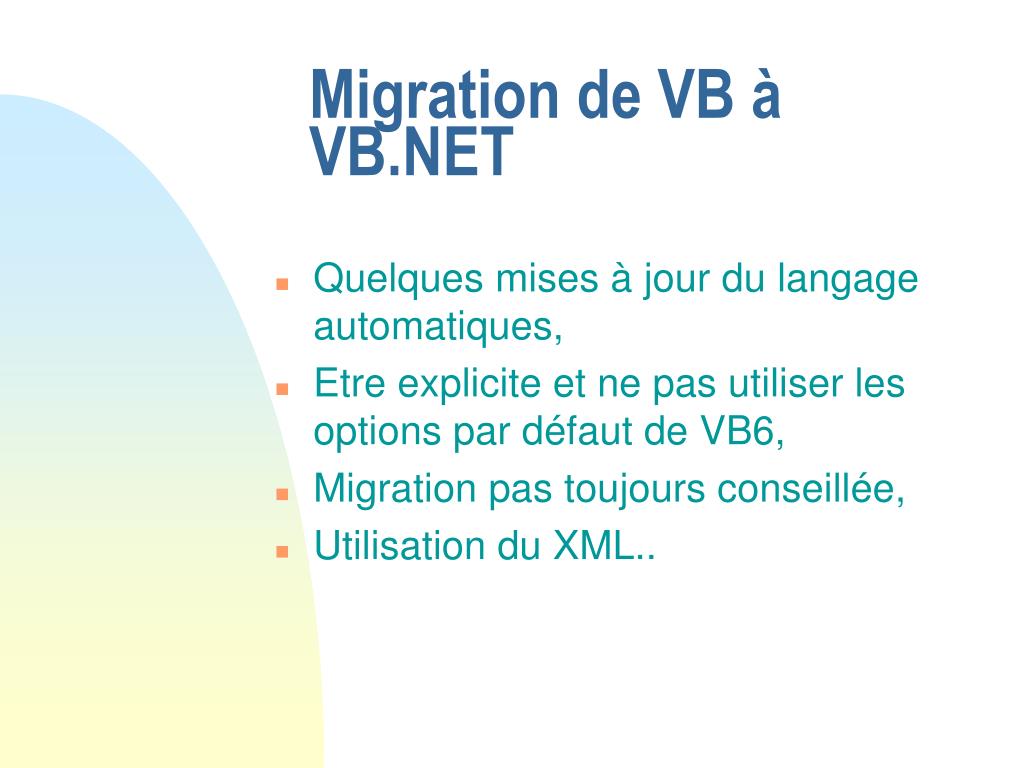 Migration de VB à VB.NET

- Quelques mises à jour du langage automatiques,
- Etre explicite et ne pas utiliser les options par défaut de VB6,
- Migration pas toujours conseillée,
- Utilisation du XML..